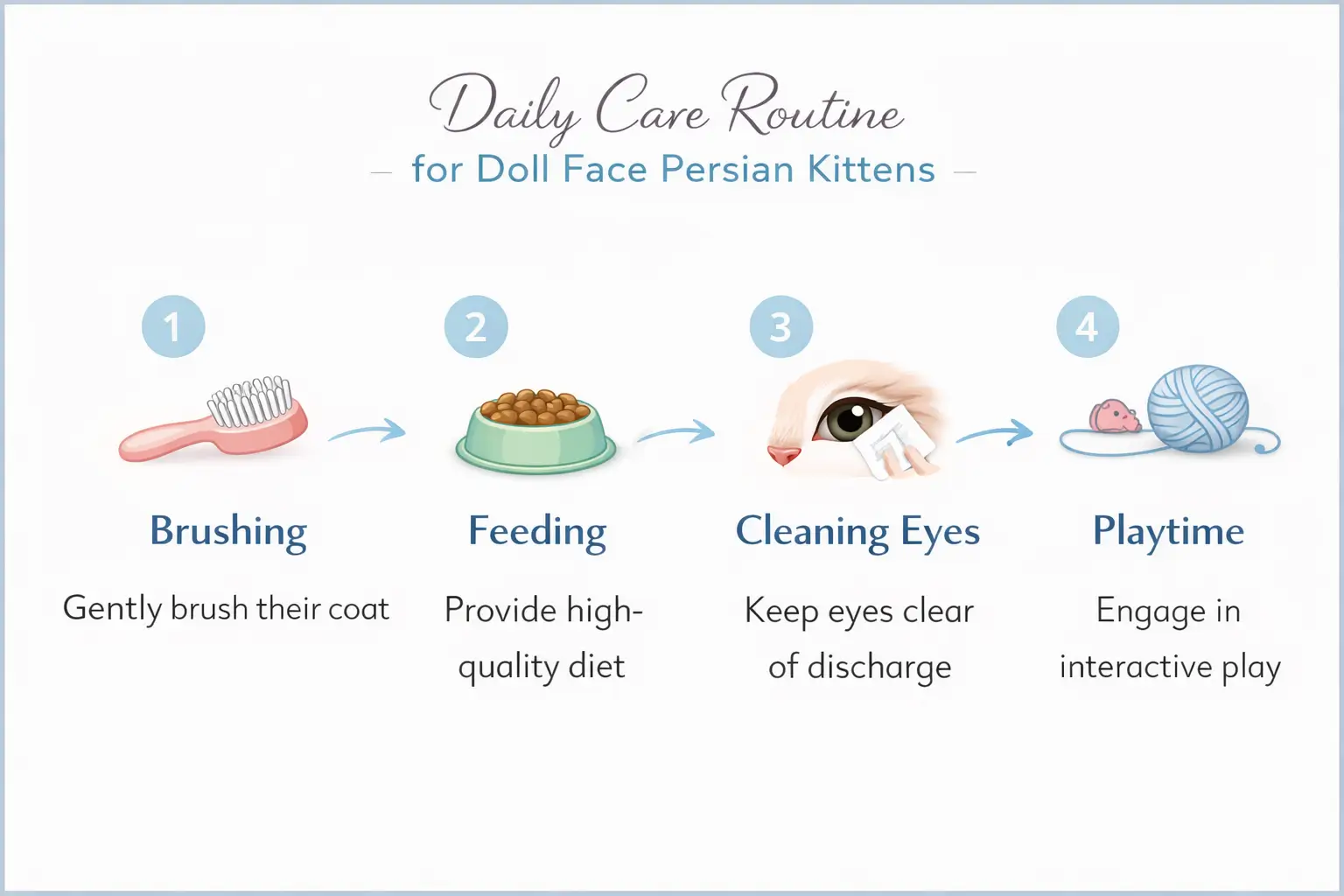 Daily Care Routine
— for Doll Face Persian Kittens —

1
Brushing
Gently brush their coat

2
Feeding
Provide high-quality diet

3
Cleaning Eyes
Keep eyes clear of discharge

4
Playtime
Engage in interactive play